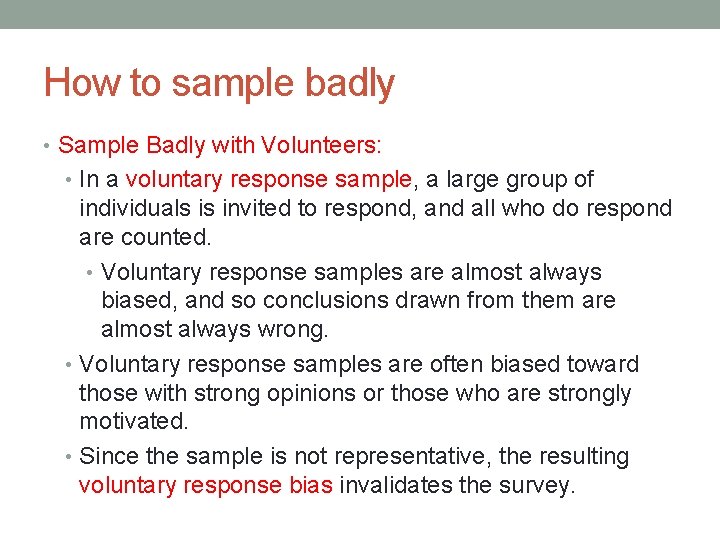 How to sample badly

• Sample Badly with Volunteers:
 • In a voluntary response sample, a large group of individuals is invited to respond, and all who do respond are counted.
  • Voluntary response samples are almost always biased, and so conclusions drawn from them are almost always wrong.
 • Voluntary response samples are often biased toward those with strong opinions or those who are strongly motivated.
 • Since the sample is not representative, the resulting voluntary response bias invalidates the survey.